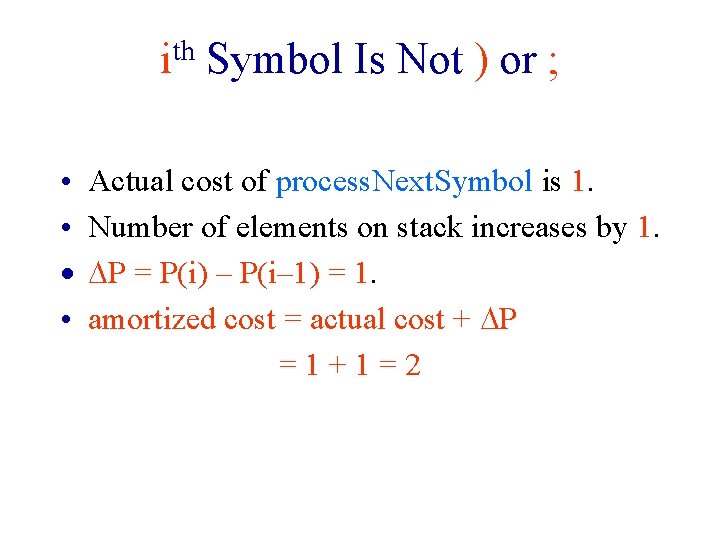 $i^{th}$ Symbol Is Not ) or ;

• Actual cost of processNextSymbol is 1.
• Number of elements on stack increases by 1.
• $\Delta P = P(i) - P(i-1) = 1$.
• amortized cost = actual cost + $\Delta P$
$= 1 + 1 = 2$